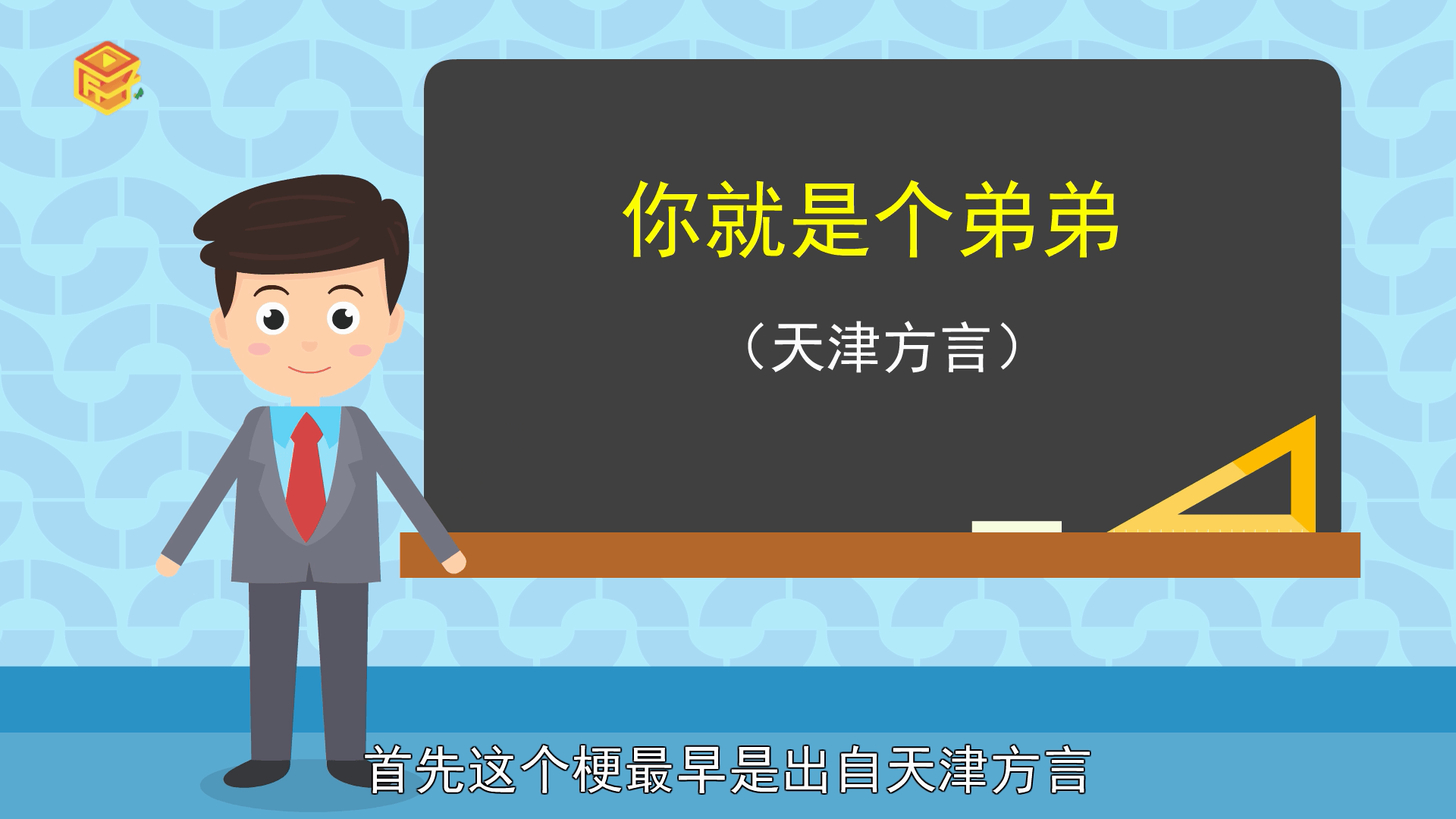 你就是个弟弟

（天津方言）

首先这个梗最早是出自天津方言